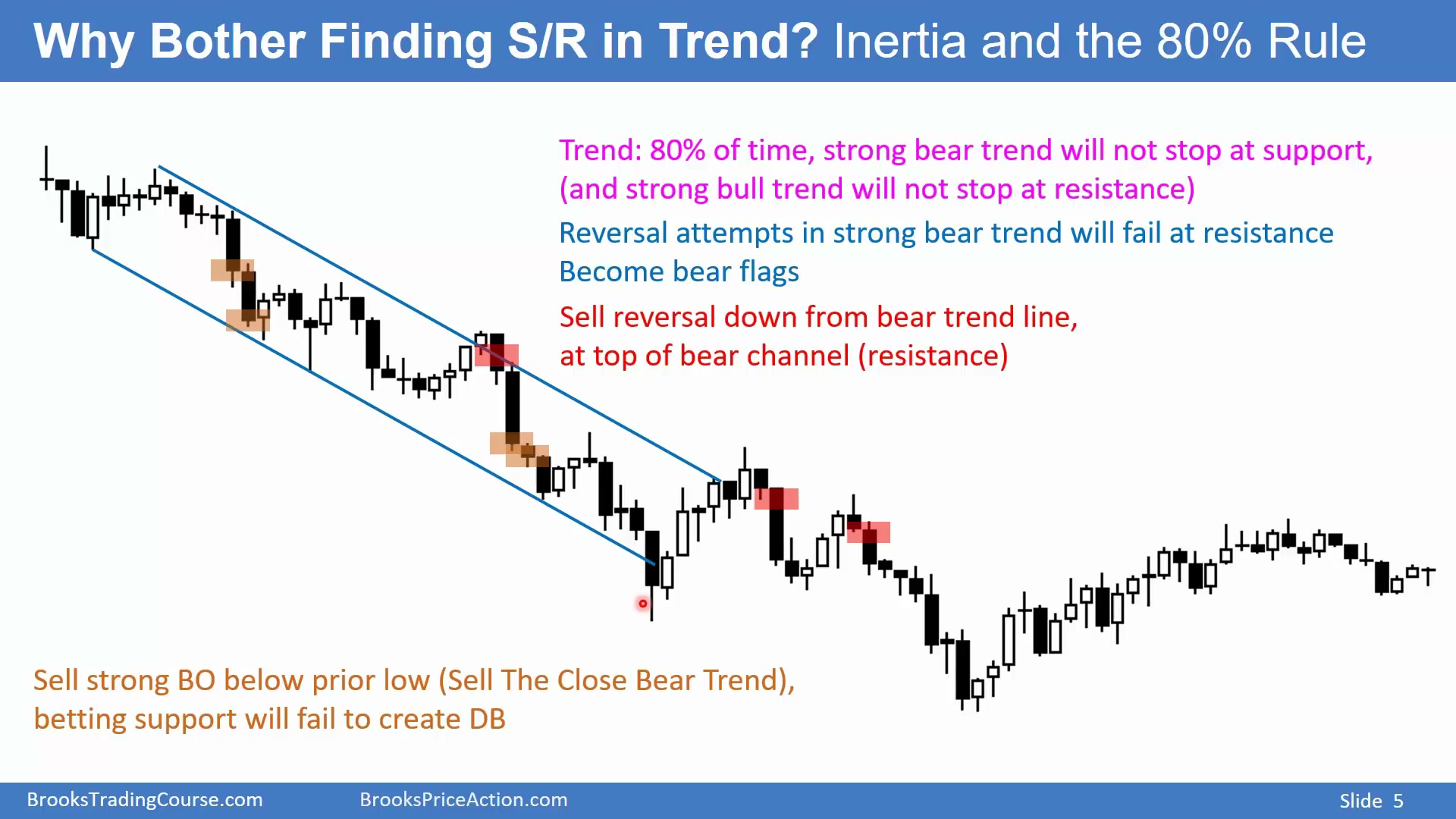 Why Bother Finding S/R in Trend? Inertia and the 80% Rule

Trend: 80% of time, strong bear trend will not stop at support, (and strong bull trend will not stop at resistance)

Reversal attempts in strong bear trend will fail at resistance
Become bear flags

Sell reversal down from bear trend line, at top of bear channel (resistance)

Sell strong BO below prior low (Sell The Close Bear Trend), betting support will fail to create DB

BrooksTradingCourse.com BrooksPriceAction.com Slide 5